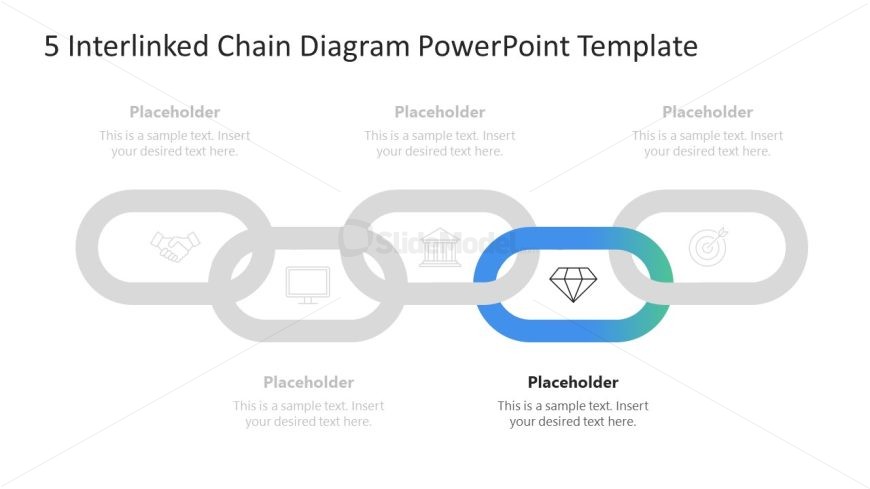 5 Interlinked Chain Diagram PowerPoint Template

Placeholder
This is a sample text. Insert your desired text here.

Placeholder
This is a sample text. Insert your desired text here.

Placeholder
This is a sample text. Insert your desired text here.

SlideModel

Placeholder
This is a sample text. Insert your desired text here.

Placeholder
This is a sample text. Insert your desired text here.